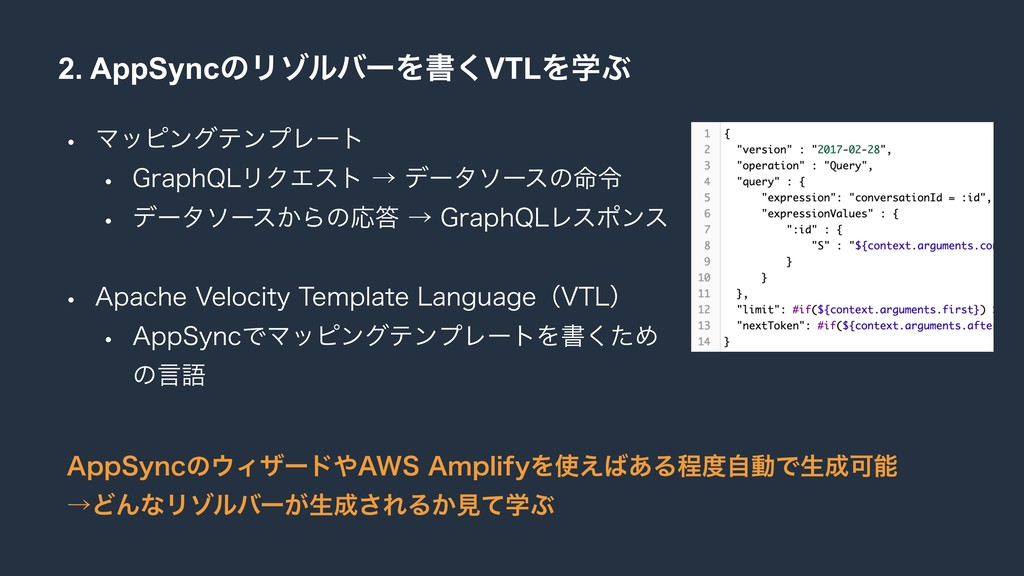 2. AppSyncのリゾルバーを書くVTLを学ぶ

• マッピングテンプレート
  • GraphQLリクエスト → データソースの命令
  • データソースからの応答 → GraphQLレスポンス

• Apache Velocity Template Language（VTL）
  • AppSyncでマッピングテンプレートを書くための言語

1 {
2 "version" : "2017-02-28",
3 "operation" : "Query",
4 "query" : {
5 "expression": "conversationId = :id",
6 "expressionValues" : {
7 ":id" : {
8 "S" : "${context.arguments.co
9 }
10 }
11 },
12 "limit": #if(${context.arguments.first})
13 "nextToken": #if(${context.arguments.afte
14 }

AppSyncのウィザードやAWS Amplifyを使えばある程度自動で生成可能
→どんなリゾルバーが生成されるか見て学ぶ